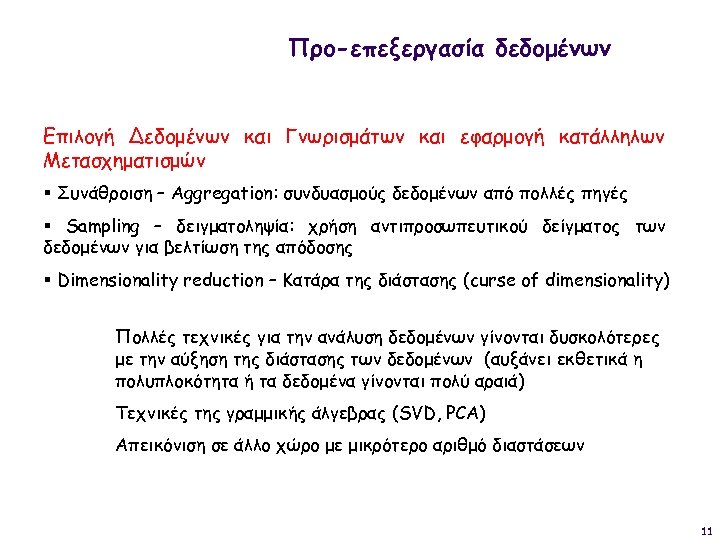 Προ-επεξεργασία δεδομένων

Επιλογή Δεδομένων και Γνωρισμάτων και εφαρμογή κατάλληλων Μετασχηματισμών

▪ Συνάθροιση – Aggregation: συνδυασμούς δεδομένων από πολλές πηγές

▪ Sampling – δειγματοληψία: χρήση αντιπροσωπευτικού δείγματος των δεδομένων για βελτίωση της απόδοσης

▪ Dimensionality reduction – Κατάρα της διάστασης (curse of dimensionality)

Πολλές τεχνικές για την ανάλυση δεδομένων γίνονται δυσκολότερες με την αύξηση της διάστασης των δεδομένων (αυξάνει εκθετικά η πολυπλοκότητα ή τα δεδομένα γίνονται πολύ αραιά)

Τεχνικές της γραμμικής άλγεβρας (SVD, PCA)

Απεικόνιση σε άλλο χώρο με μικρότερο αριθμό διαστάσεων

11